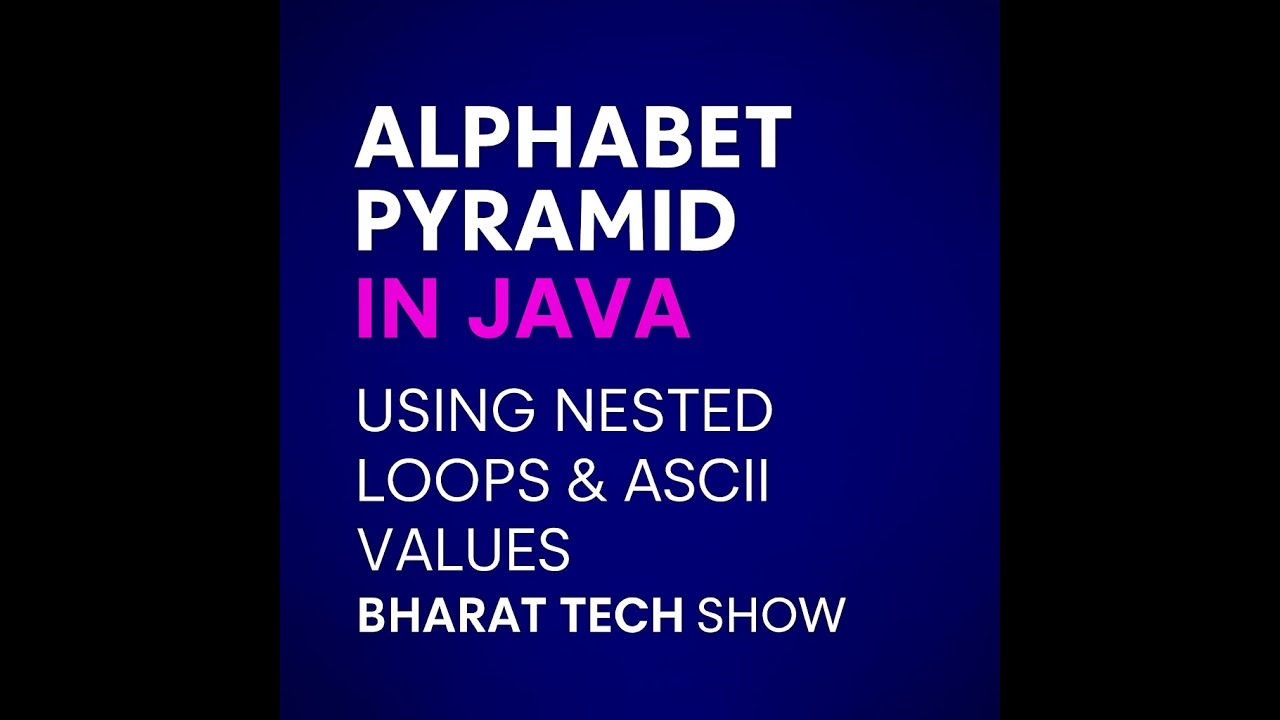 ALPHABET PYRAMID IN JAVA

USING NESTED LOOPS & ASCII VALUES

BHARAT TECH SHOW